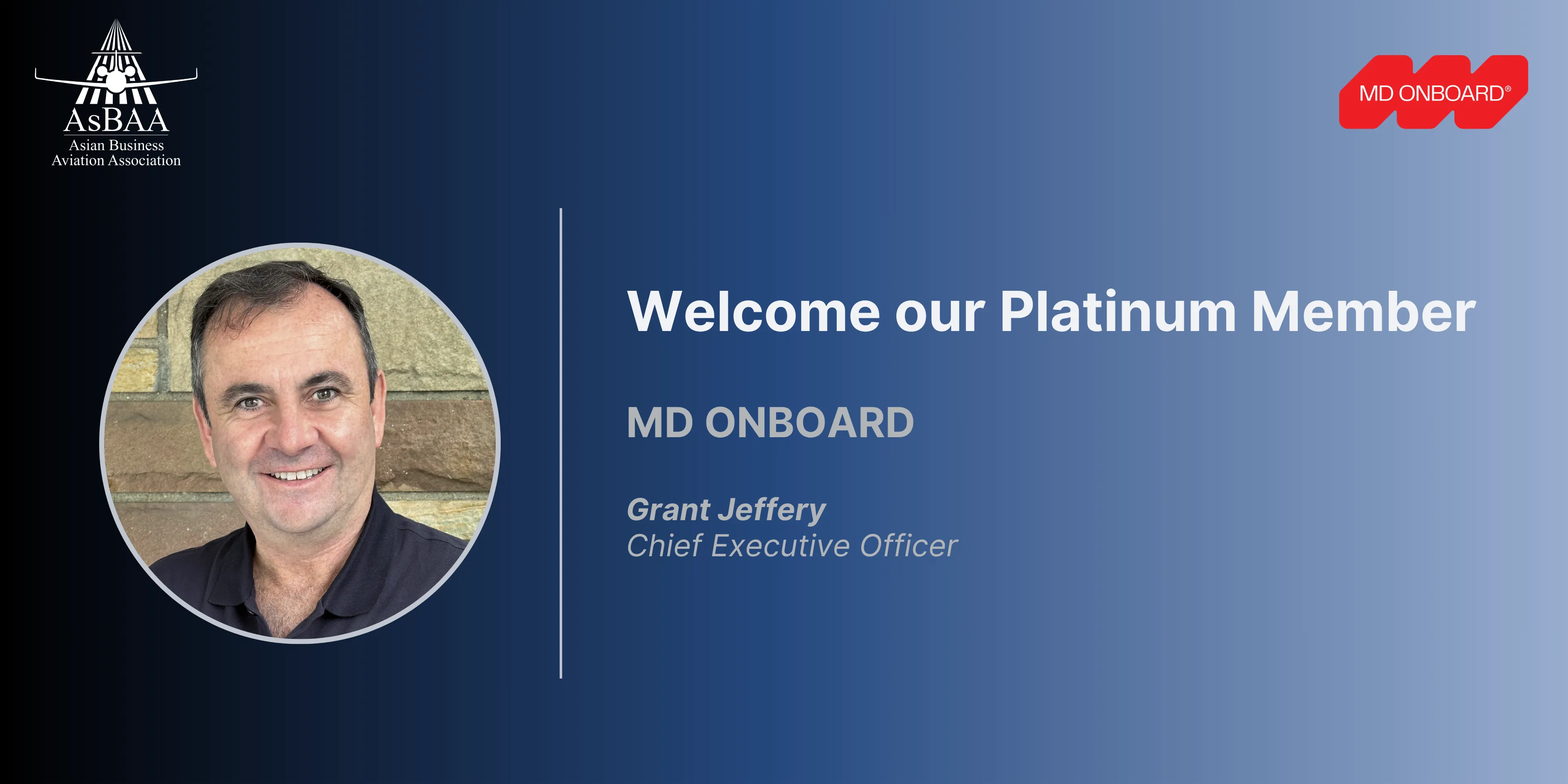 AsBAA
Asian Business Aviation Association

MD ONBOARD®

Welcome our Platinum Member

MD ONBOARD

Grant Jeffery
Chief Executive Officer